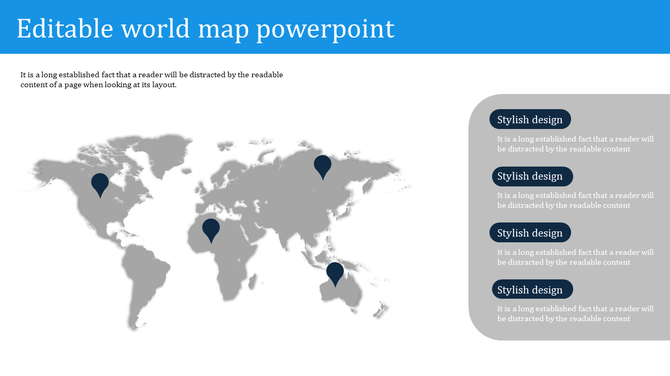 Editable world map powerpoint

It is a long established fact that a reader will be distracted by the readable content of a page when looking at its layout.

Stylish design

It is a long established fact that a reader will be distracted by the readable content

Stylish design

It is a long established fact that a reader will be distracted by the readable content

Stylish design

It is a long established fact that a reader will be distracted by the readable content

Stylish design

It is a long established fact that a reader will be distracted by the readable content